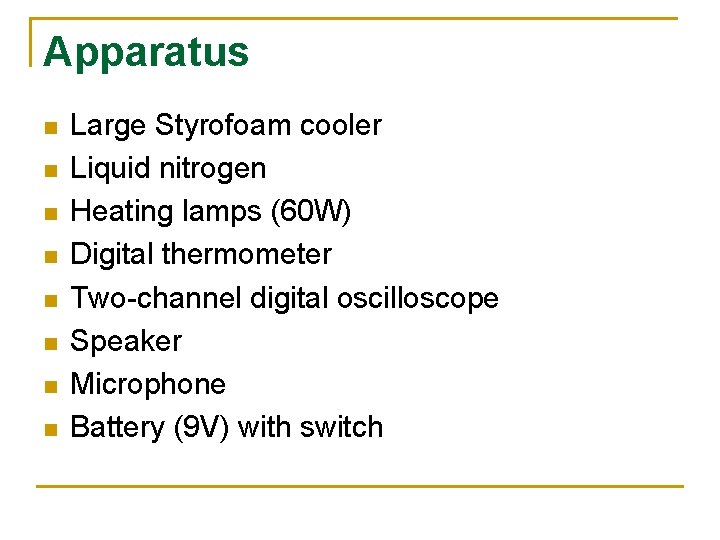 Apparatus

- Large Styrofoam cooler
- Liquid nitrogen
- Heating lamps (60W)
- Digital thermometer
- Two-channel digital oscilloscope
- Speaker
- Microphone
- Battery (9V) with switch